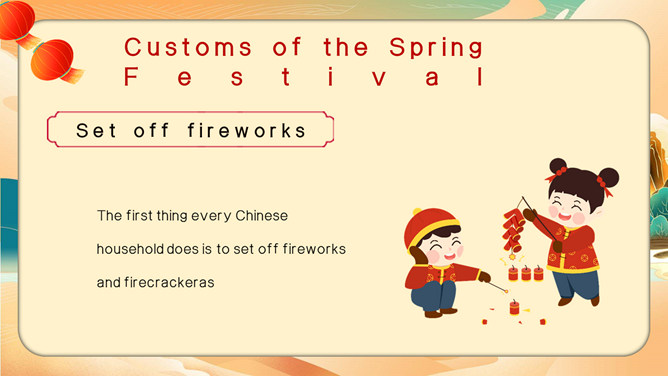 Customs of the Spring Festival

Set off fireworks

The first thing every Chinese household does is to set off fireworks and firecrackeras